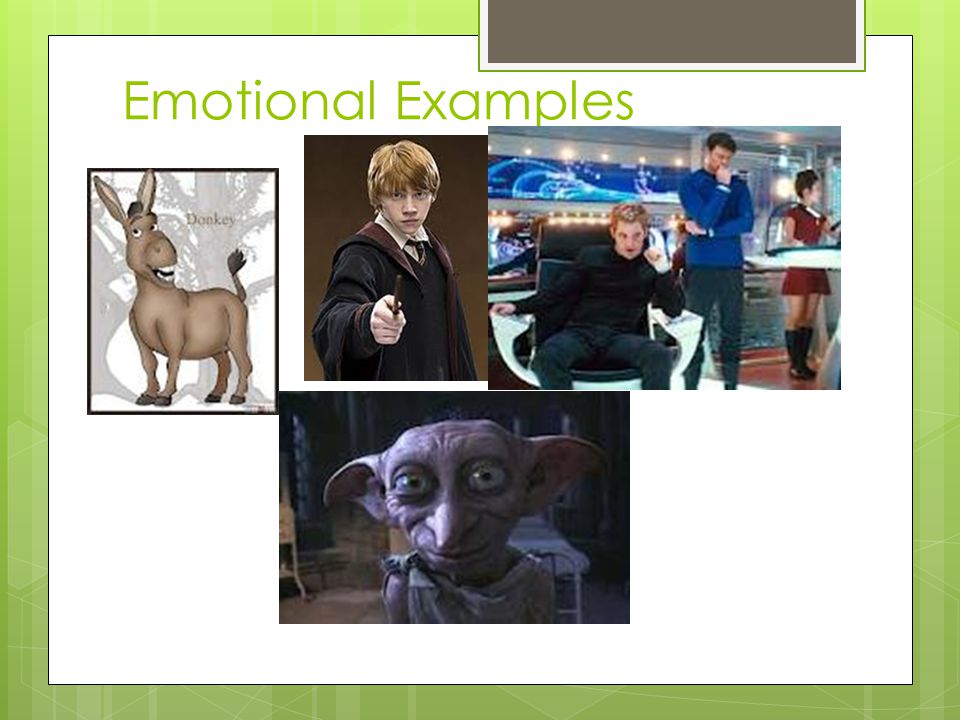 Emotional Examples

Donkey